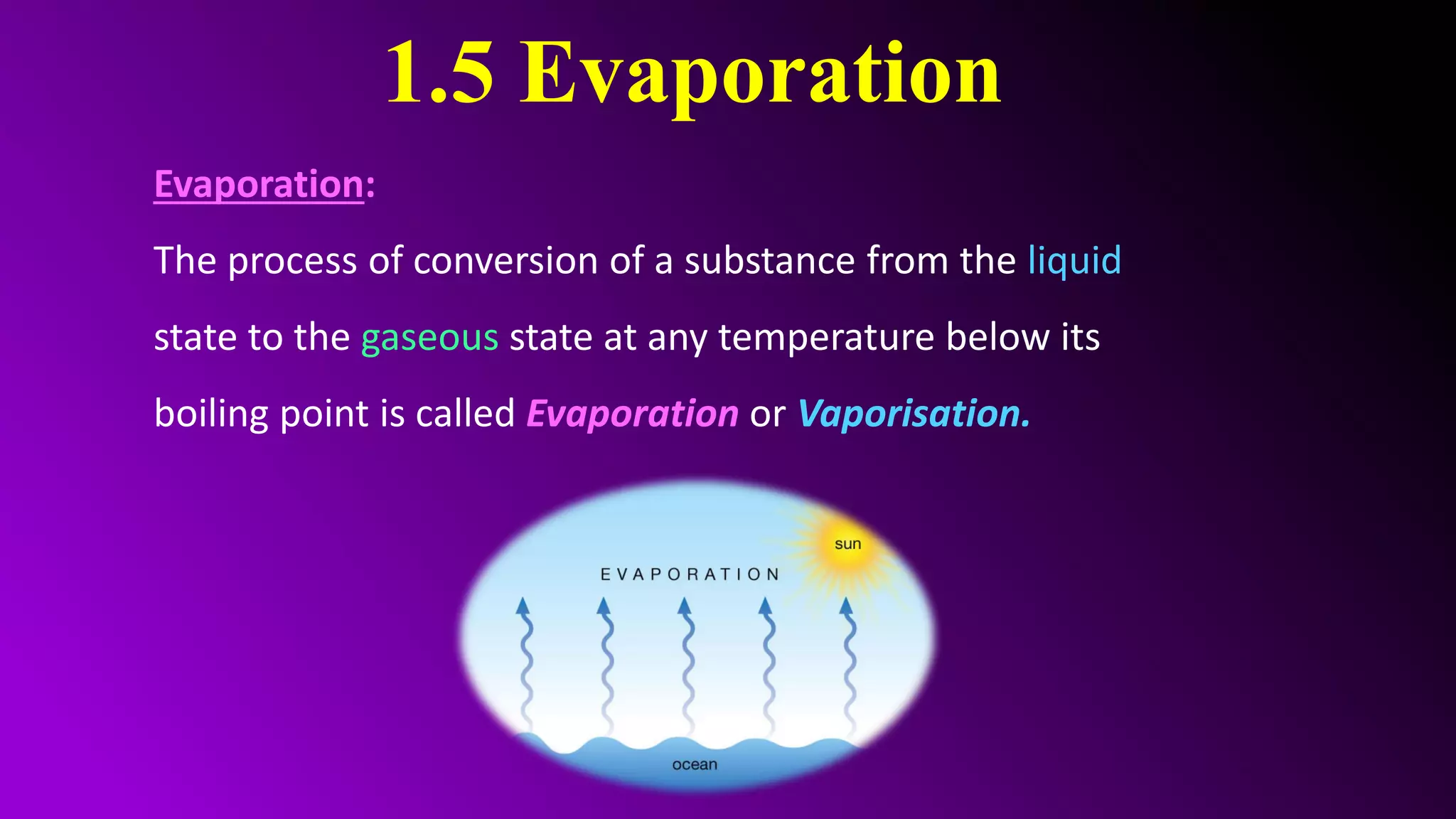 1.5 Evaporation

Evaporation:

The process of conversion of a substance from the liquid state to the gaseous state at any temperature below its boiling point is called Evaporation or Vaporisation.

sun

EVAPORATION

ocean